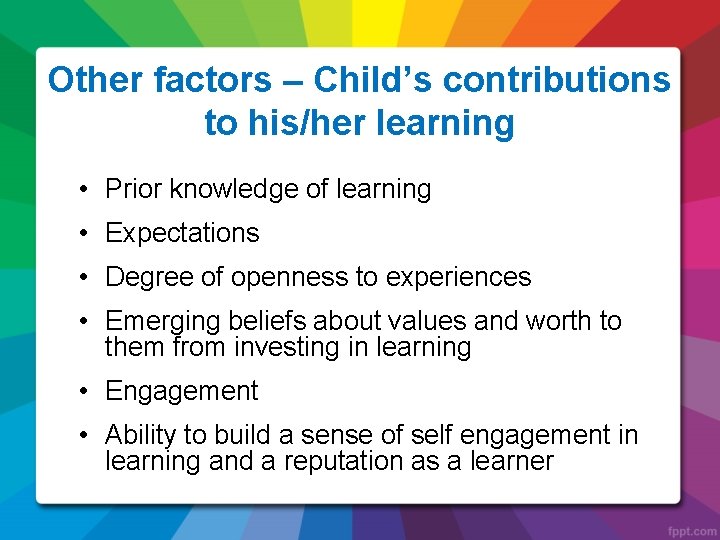 Other factors – Child’s contributions to his/her learning

• Prior knowledge of learning
• Expectations
• Degree of openness to experiences
• Emerging beliefs about values and worth to them from investing in learning
• Engagement
• Ability to build a sense of self engagement in learning and a reputation as a learner

fppt.com